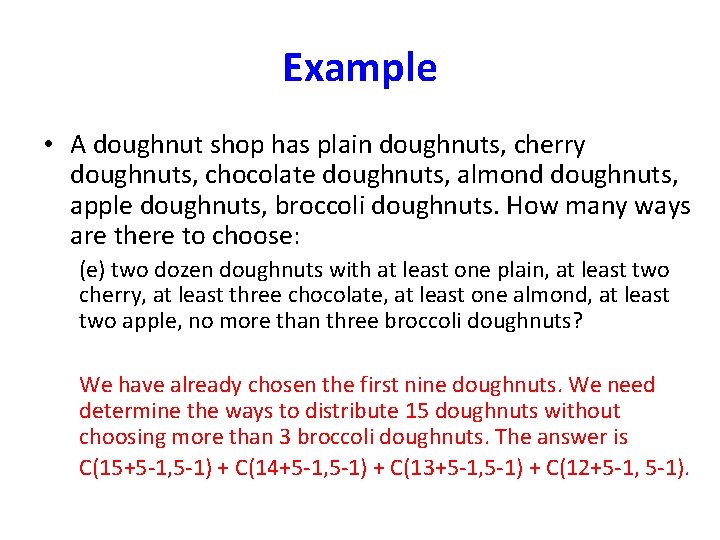 Example

• A doughnut shop has plain doughnuts, cherry doughnuts, chocolate doughnuts, almond doughnuts, apple doughnuts, broccoli doughnuts. How many ways are there to choose:

(e) two dozen doughnuts with at least one plain, at least two cherry, at least three chocolate, at least one almond, at least two apple, no more than three broccoli doughnuts?

We have already chosen the first nine doughnuts. We need determine the ways to distribute 15 doughnuts without choosing more than 3 broccoli doughnuts. The answer is C(15+5-1,5-1) + C(14+5-1,5-1) + C(13+5-1,5-1) + C(12+5-1, 5-1).